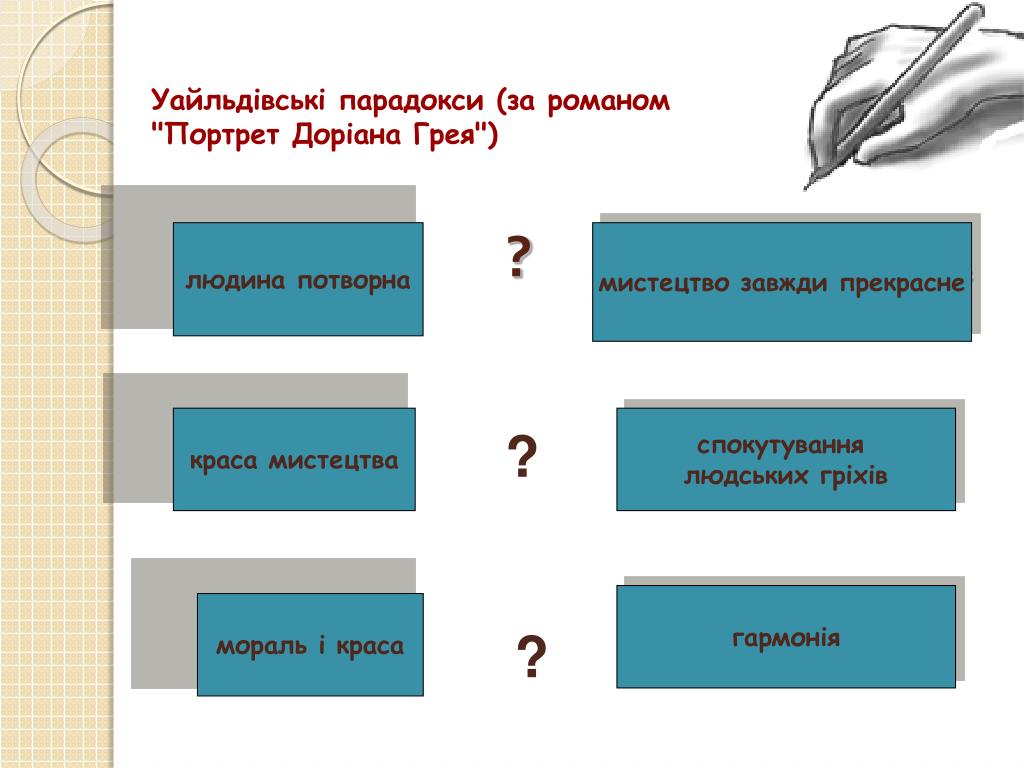 Уайльдівські парадокси (за романом "Портрет Доріана Грея")

людина потворна

?

мистецтво завжди прекрасне

краса мистецтва

?

спокутування людських гріхів

мораль і краса

?

гармонія